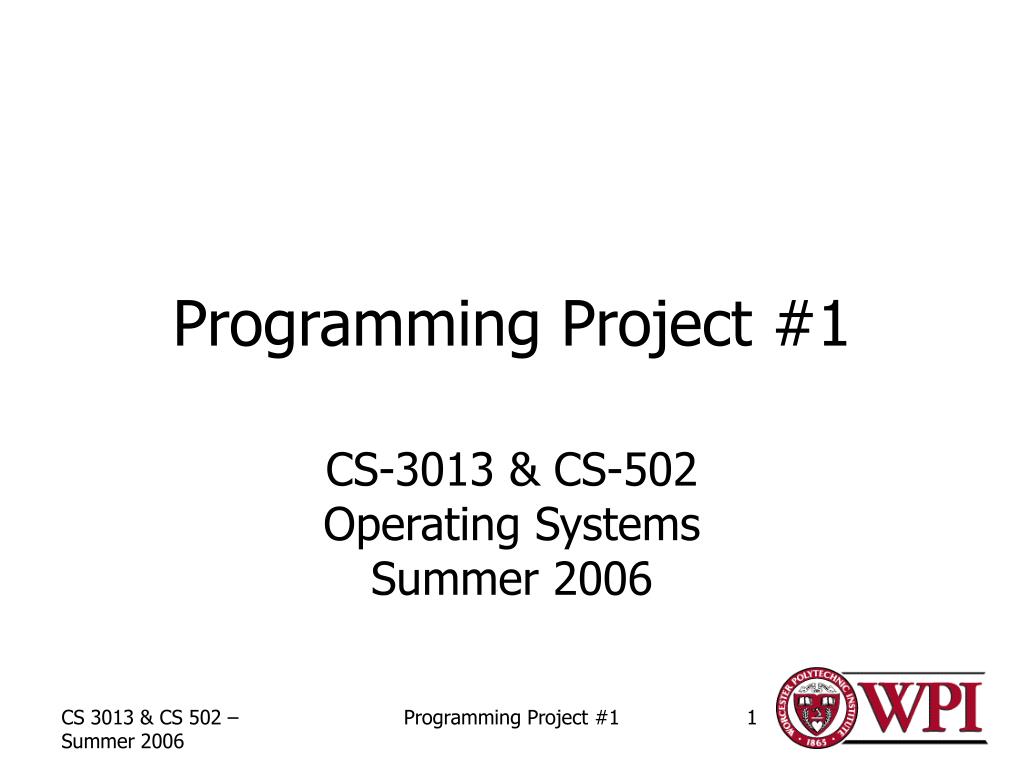 Programming Project #1

CS-3013 & CS-502
Operating Systems
Summer 2006

CS 3013 & CS 502 – Summer 2006

Programming Project #1

1

WORCESTER POLYTECHNIC INSTITUTE 1865

WPI